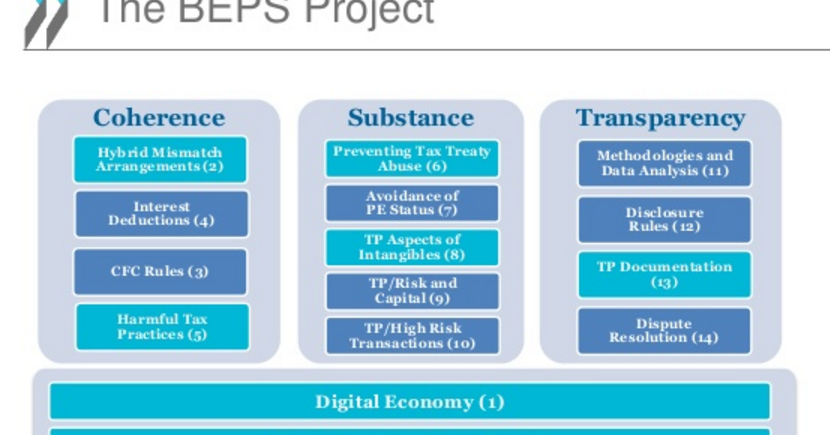 The BEPS Project

Coherence

Hybrid Mismatch Arrangements (2)

Interest Deductions (4)

CFC Rules (3)

Harmful Tax Practices (5)

Substance

Preventing Tax Treaty Abuse (6)

Avoidance of PE Status (7)

TP Aspects of Intangibles (8)

TP/Risk and Capital (9)

TP/High Risk Transactions (10)

Transparency

Methodologies and Data Analysis (11)

Disclosure Rules (12)

TP Documentation (13)

Dispute Resolution (14)

Digital Economy (1)